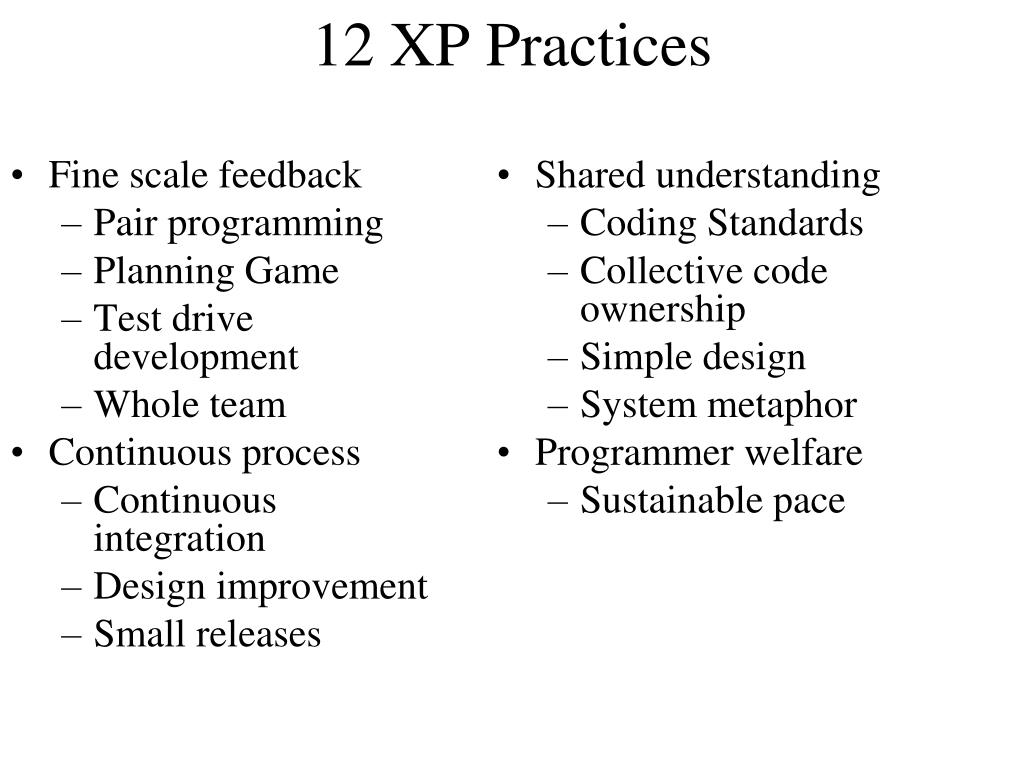 12 XP Practices

• Fine scale feedback
– Pair programming
– Planning Game
– Test drive development
– Whole team
• Continuous process
– Continuous integration
– Design improvement
– Small releases

• Shared understanding
– Coding Standards
– Collective code ownership
– Simple design
– System metaphor
• Programmer welfare
– Sustainable pace